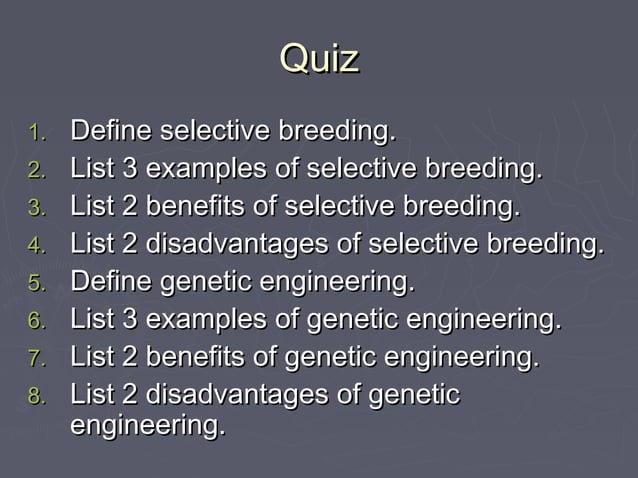 Quiz

1. Define selective breeding.
2. List 3 examples of selective breeding.
3. List 2 benefits of selective breeding.
4. List 2 disadvantages of selective breeding.
5. Define genetic engineering.
6. List 3 examples of genetic engineering.
7. List 2 benefits of genetic engineering.
8. List 2 disadvantages of genetic engineering.